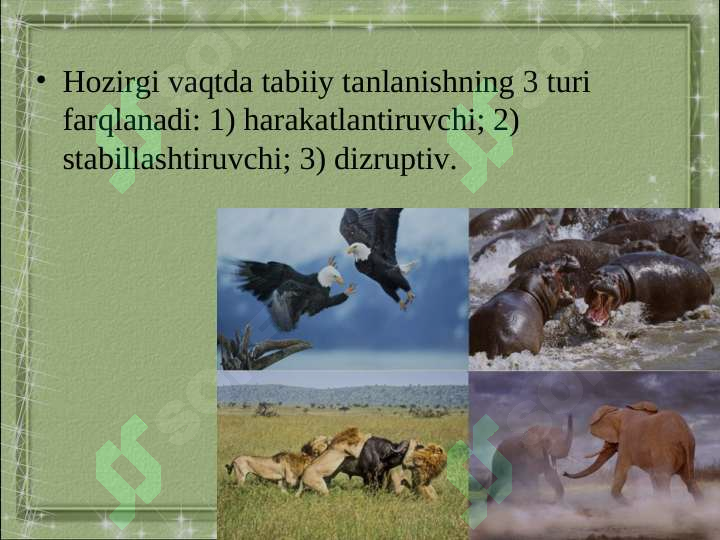 • Hozirgi vaqtda tabiiy tanlanishning 3 turi farqlanadi: 1) harakatlantiruvchi; 2) stabillashtiruvchi; 3) dizruptiv.